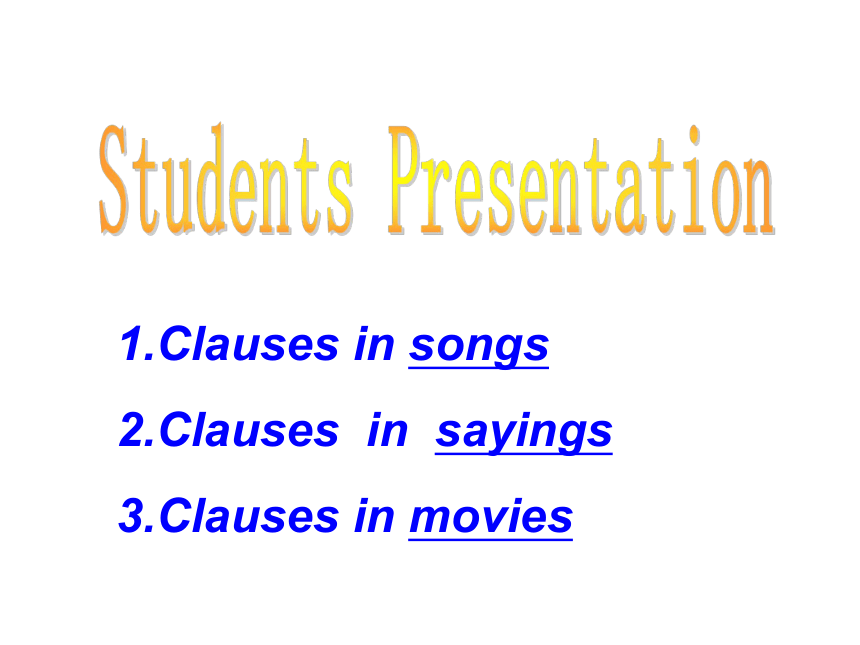 Students Presentation

1.Clauses in songs

2.Clauses in sayings

3.Clauses in movies